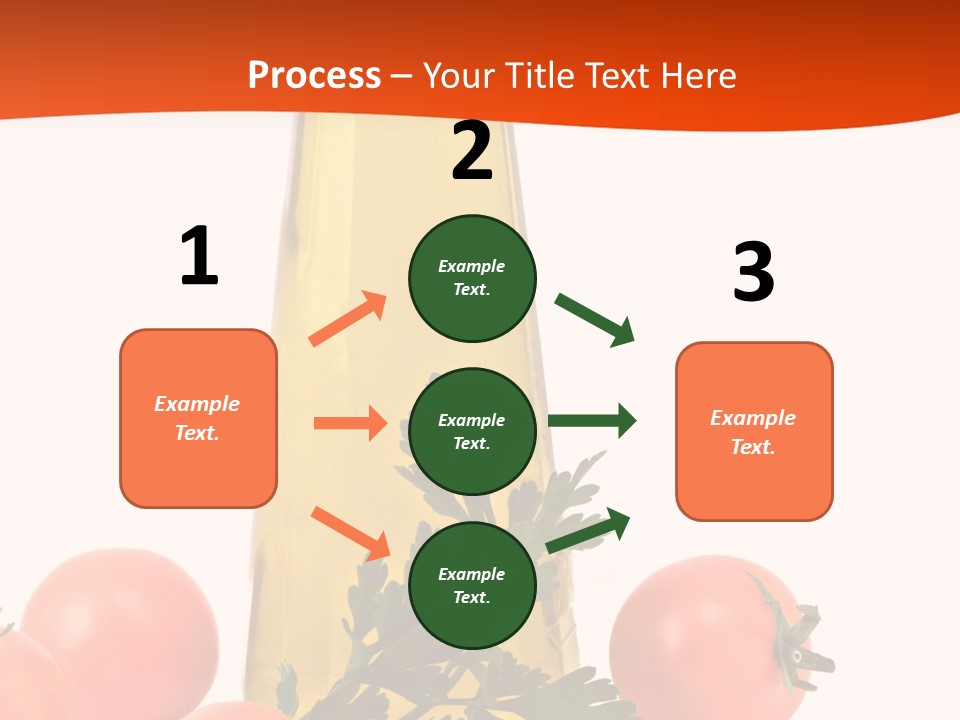 Process – Your Title Text Here

1

Example Text.

2

Example Text.

Example Text.

Example Text.

3

Example Text.